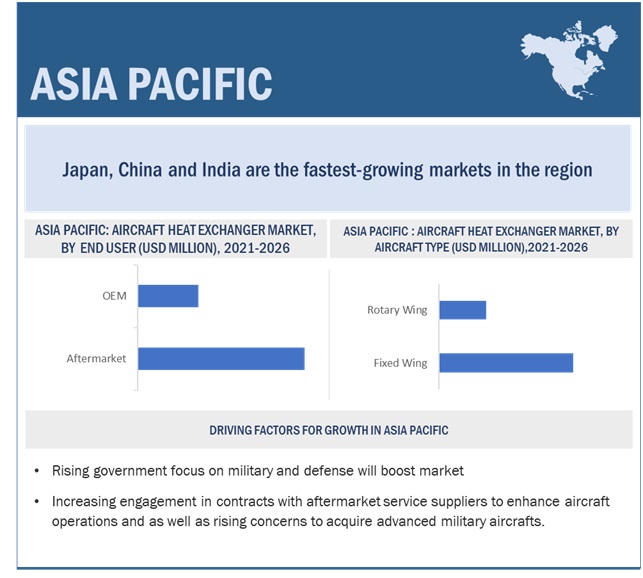 ASIA PACIFIC

Japan, China and India are the fastest-growing markets in the region

ASIA PACIFIC: AIRCRAFT HEAT EXCHANGER MARKET, BY END USER (USD MILLION), 2021-2026

OEM

Aftermarket

ASIA PACIFIC : AIRCRAFT HEAT EXCHANGER MARKET, BY AIRCRAFT TYPE (USD MILLION),2021-2026

Rotary Wing

Fixed Wing

DRIVING FACTORS FOR GROWTH IN ASIA PACIFIC

• Rising government focus on military and defense will boost market

• Increasing engagement in contracts with aftermarket service suppliers to enhance aircraft operations and as well as rising concerns to acquire advanced military aircrafts.